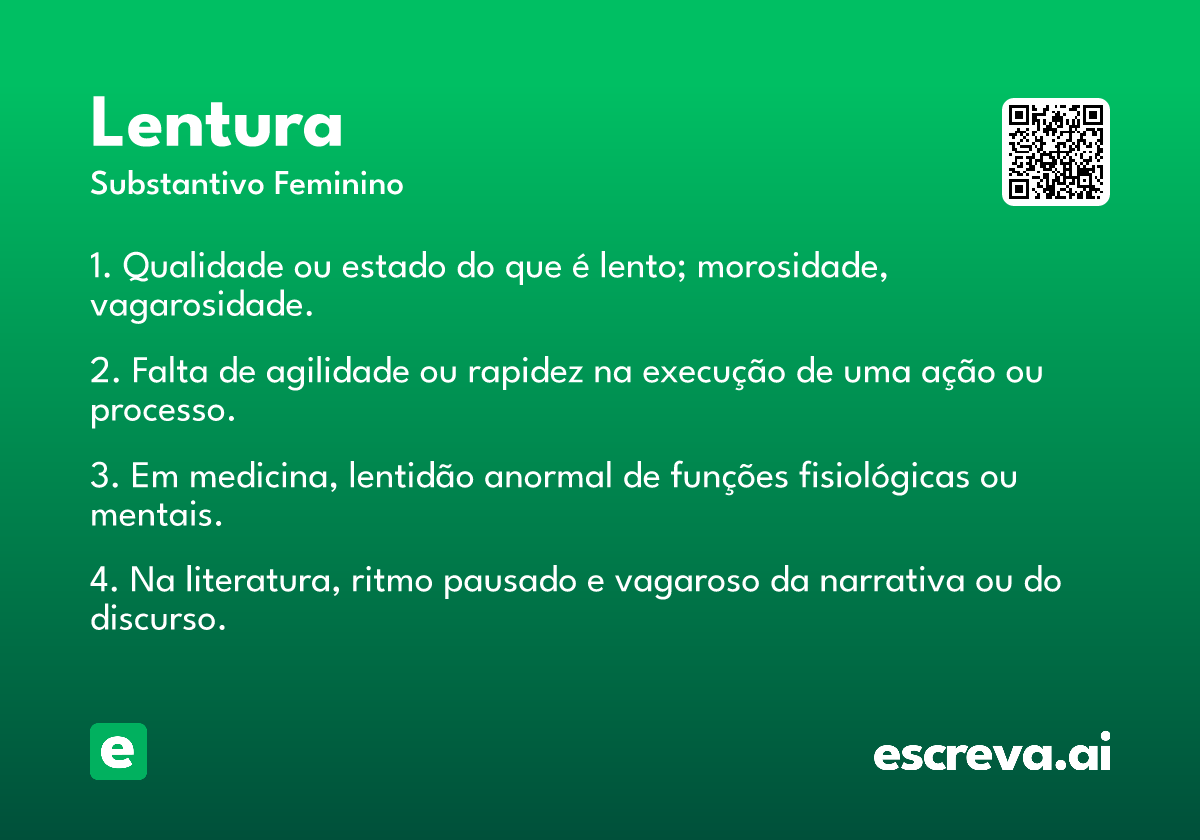 Lentura
Substantivo Feminino

1. Qualidade ou estado do que é lento; morosidade, vagarosidade.

2. Falta de agilidade ou rapidez na execução de uma ação ou processo.

3. Em medicina, lentidão anormal de funções fisiológicas ou mentais.

4. Na literatura, ritmo pausado e vagaroso da narrativa ou do discurso.

e

escreva.ai